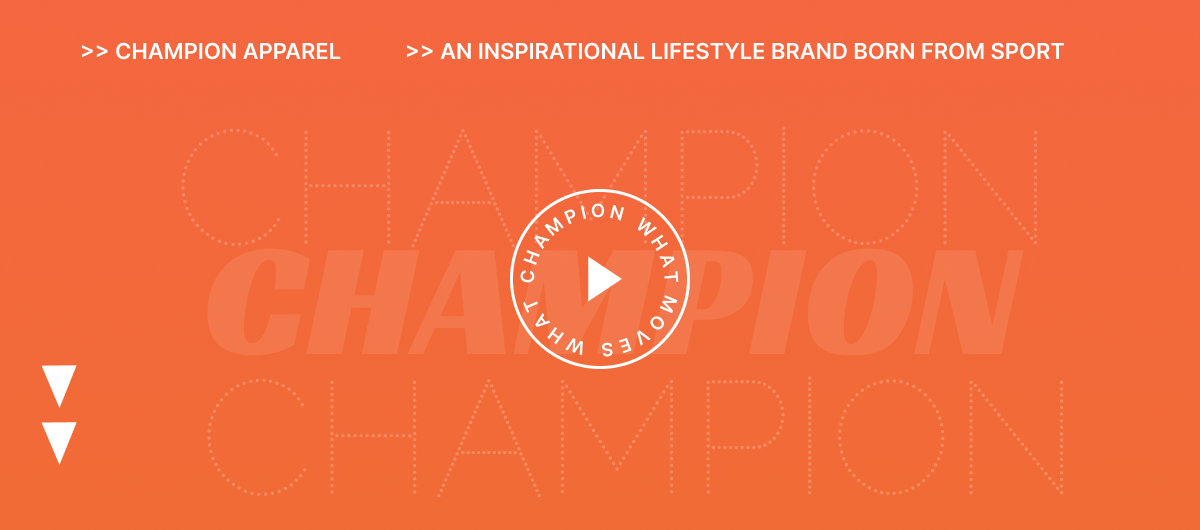 >> CHAMPION APPAREL

>> AN INSPIRATIONAL LIFESTYLE BRAND BORN FROM SPORT

CHAMPION

CHAMPION

CHAMPION WHAT MOVES WHAT

CHAMPION